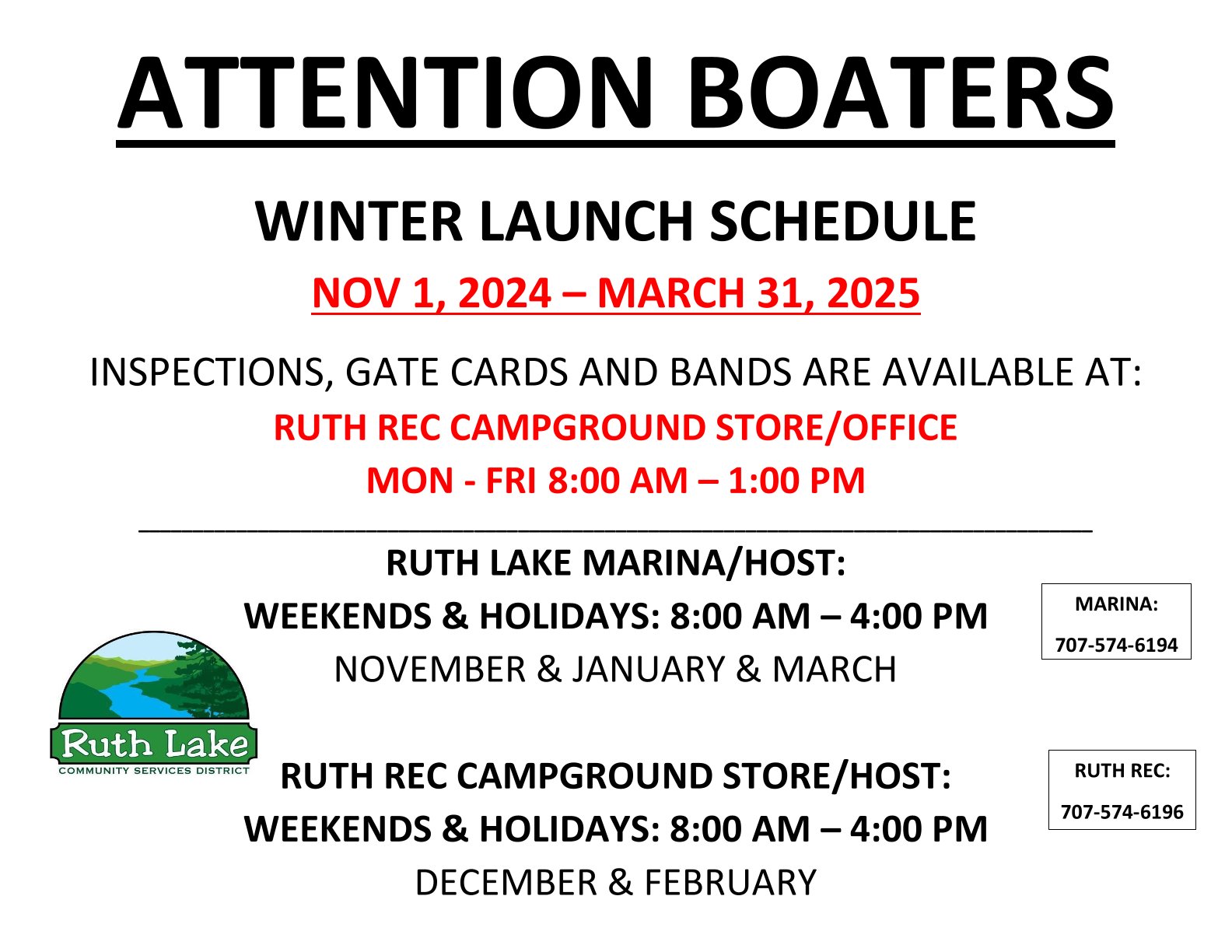 ATTENTION BOATERS

WINTER LAUNCH SCHEDULE

NOV 1, 2024 – MARCH 31, 2025

INSPECTIONS, GATE CARDS AND BANDS ARE AVAILABLE AT:

RUTH REC CAMPGROUND STORE/OFFICE

MON - FRI 8:00 AM – 1:00 PM

RUTH LAKE MARINA/HOST:

WEEKENDS & HOLIDAYS: 8:00 AM – 4:00 PM

NOVEMBER & JANUARY & MARCH

MARINA:

707-574-6194

Ruth Lake

COMMUNITY SERVICES DISTRICT

RUTH REC CAMPGROUND STORE/HOST:

WEEKENDS & HOLIDAYS: 8:00 AM – 4:00 PM

DECEMBER & FEBRUARY

RUTH REC:

707-574-6196